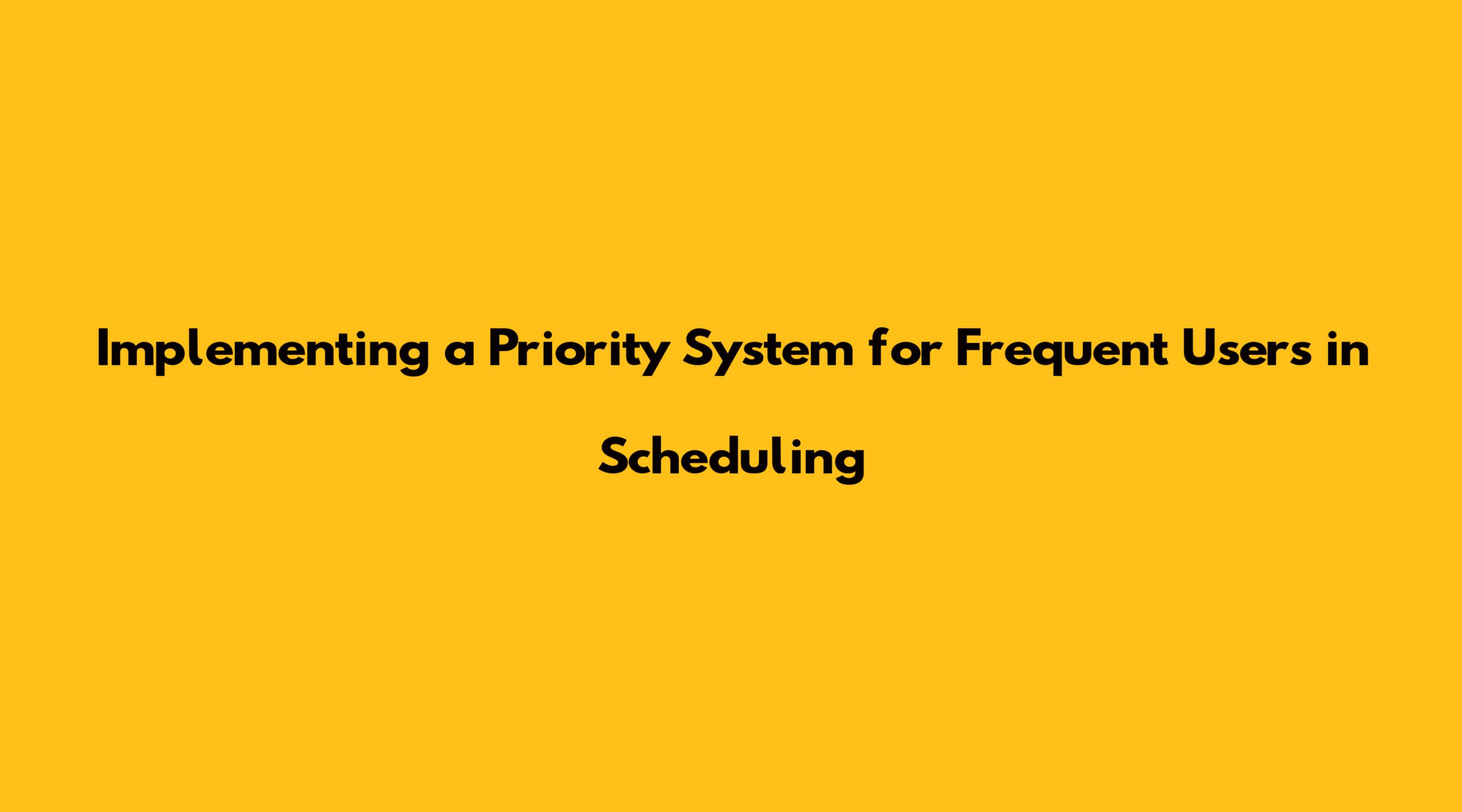 Implementing a Priority System for Frequent Users in Scheduling